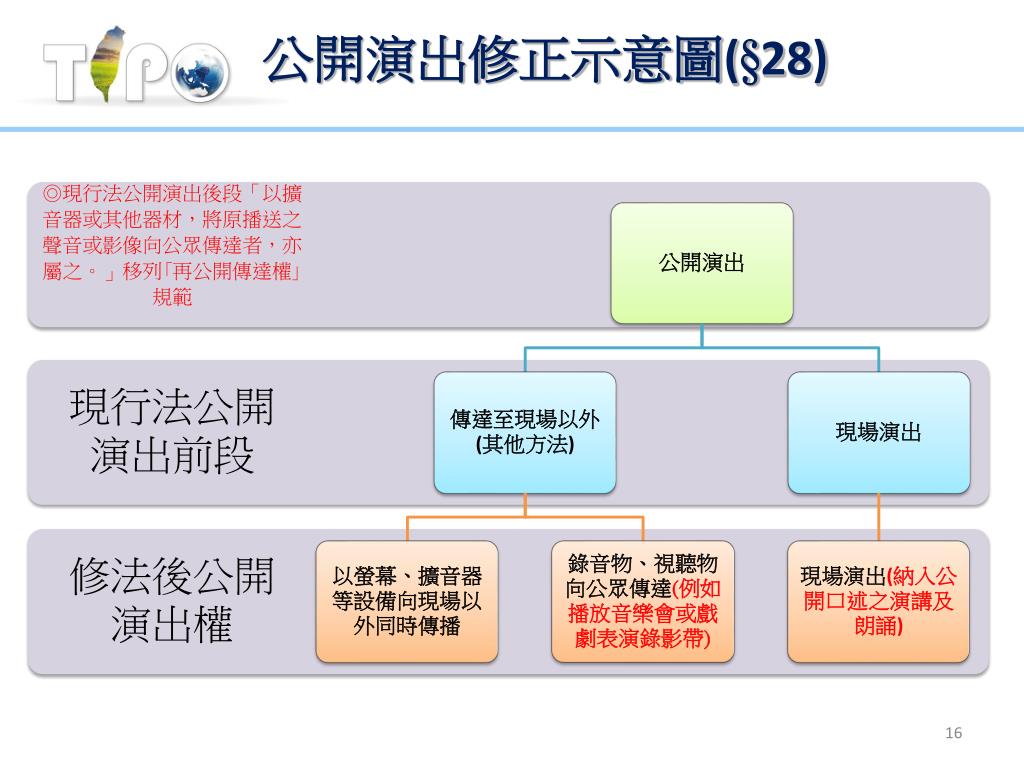 TIPO

公開演出修正示意圖(§28)

◎現行法公開演出後段「以擴音器或其他器材，將原播送之聲音或影像向公眾傳達者，亦屬之。」移列「再公開傳達權」規範

公開演出

現行法公開演出前段

傳達至現場以外(其他方法)

現場演出

修法後公開演出權

以螢幕、擴音器等設備向現場以外同時傳播

錄音物、視聽物向公眾傳達(例如播放音樂會或戲劇表演錄影帶)

現場演出(納入公開口述之演講及朗誦)

16